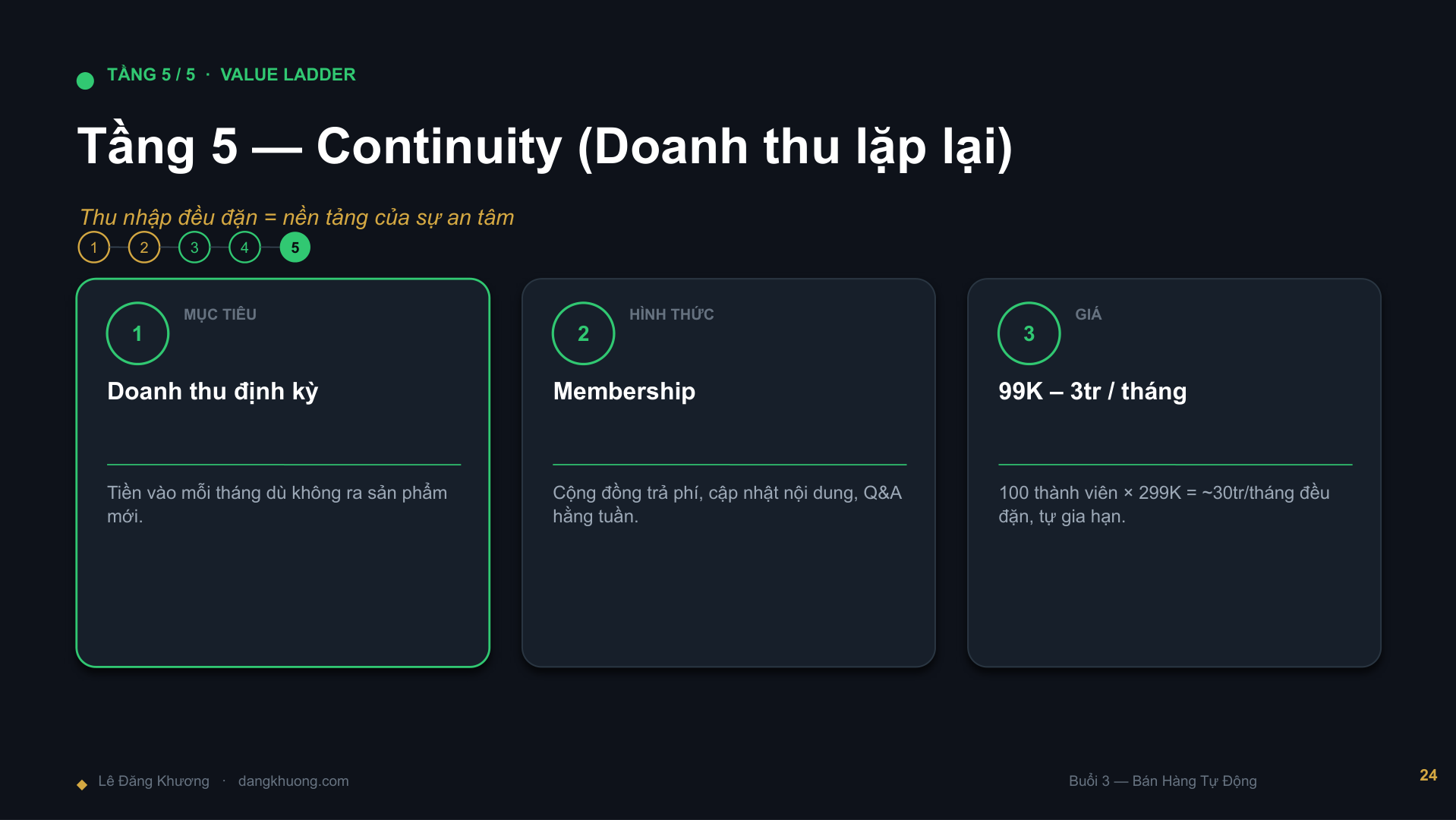 TẦNG 5 / 5 · VALUE LADDER

Tầng 5 — Continuity (Doanh thu lặp lại)

Thu nhập đều đặn = nền tảng của sự an tâm

1 2 3 4 5

1
MỤC TIÊU
Doanh thu định kỳ
Tiền vào mỗi tháng dù không ra sản phẩm mới.

2
HÌNH THỨC
Membership
Cộng đồng trả phí, cập nhật nội dung, Q&A hằng tuần.

3
GIÁ
99K – 3tr / tháng
100 thành viên × 299K = ~30tr/tháng đều đặn, tự gia hạn.

Lê Đăng Khương · dangkhuong.com

Buổi 3 — Bán Hàng Tự Động

24